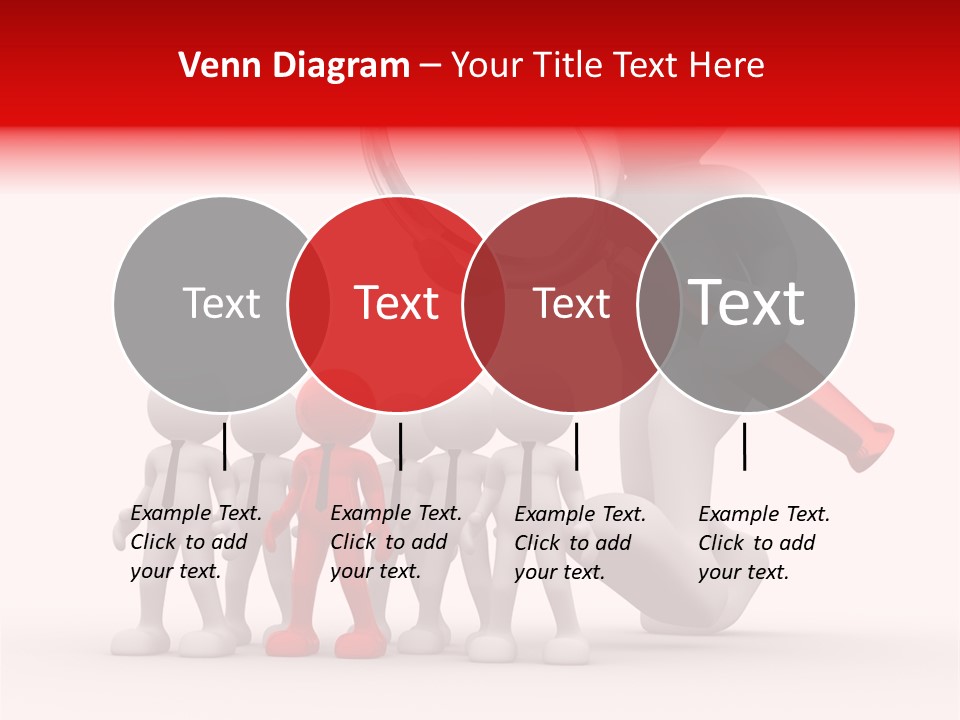 Venn Diagram – Your Title Text Here

Text

Text

Text

Text

Example Text. Click to add your text.

Example Text. Click to add your text.

Example Text. Click to add your text.

Example Text. Click to add your text.